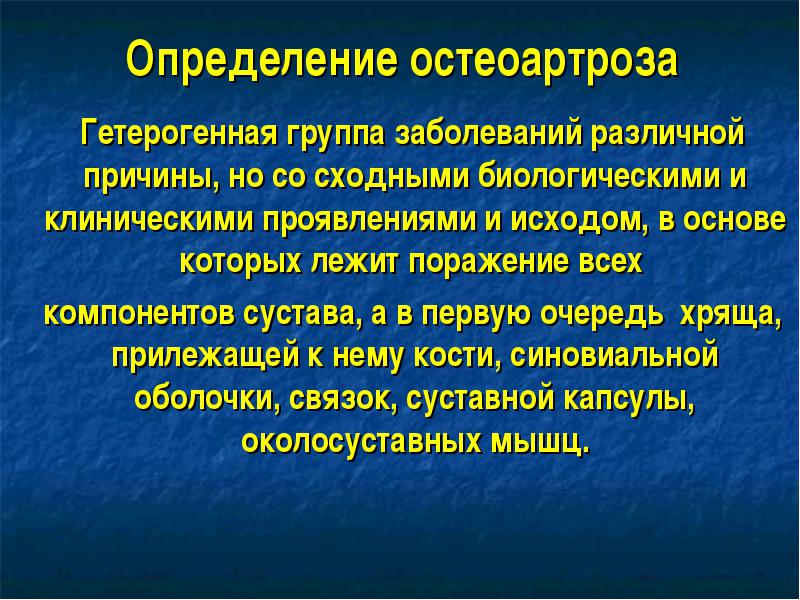 Определение остеоартроза

Гетерогенная группа заболеваний различной причины, но со сходными биологическими и клиническими проявлениями и исходом, в основе которых лежит поражение всех

компонентов сустава, а в первую очередь хряща, прилежащей к нему кости, синовиальной оболочки, связок, суставной капсулы, околосуставных мышц.